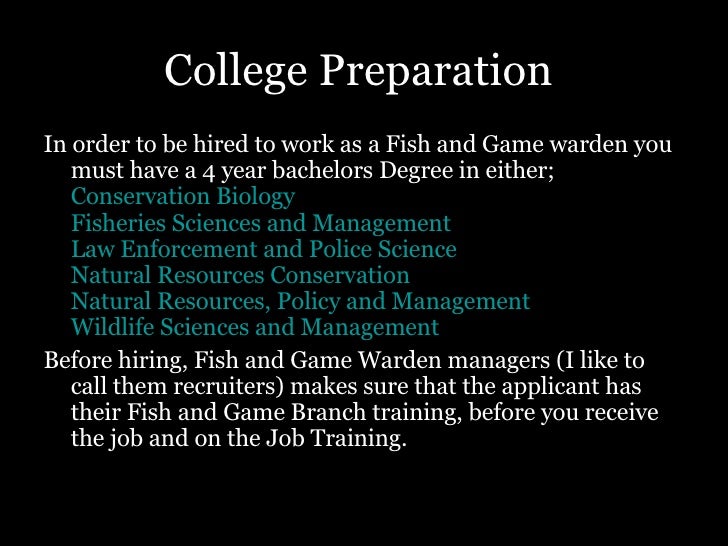 College Preparation

In order to be hired to work as a Fish and Game warden you must have a 4 year bachelors Degree in either;
Conservation Biology
Fisheries Sciences and Management
Law Enforcement and Police Science
Natural Resources Conservation
Natural Resources, Policy and Management
Wildlife Sciences and Management

Before hiring, Fish and Game Warden managers (I like to call them recruiters) makes sure that the applicant has their Fish and Game Branch training, before you receive the job and on the Job Training.